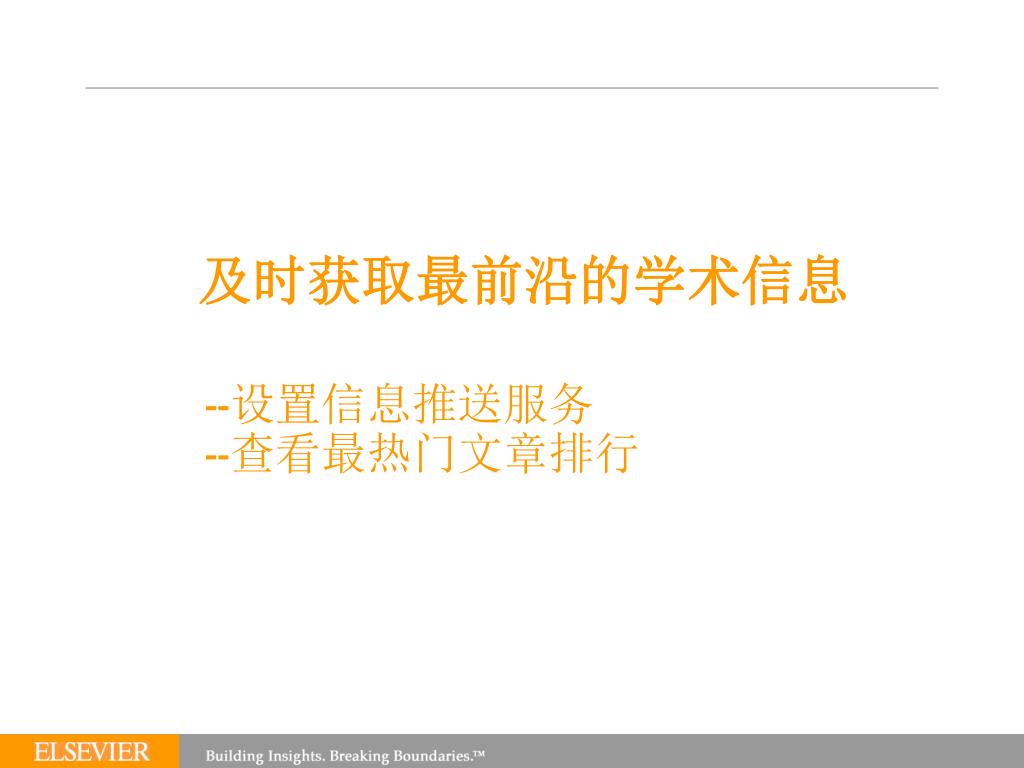 及时获取最前沿的学术信息

--设置信息推送服务
--查看最热门文章排行

ELSEVIER Building Insights. Breaking Boundaries.™